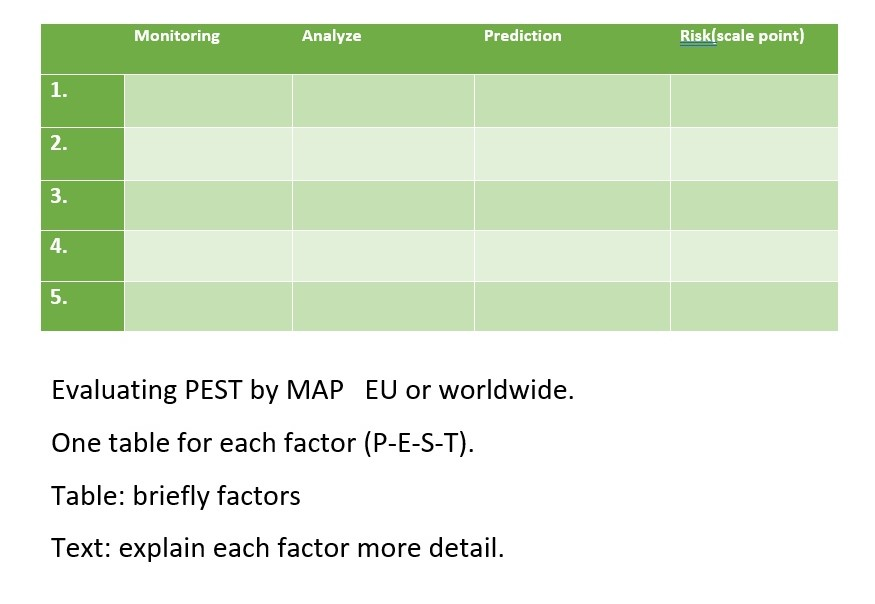 | | Monitoring | Analyze | Prediction | Risk(scale point) |
|---|---|---|---|---|
| 1. | | | | |
| 2. | | | | |
| 3. | | | | |
| 4. | | | | |
| 5. | | | | |

Evaluating PEST by MAP EU or worldwide.

One table for each factor (P-E-S-T).

Table: briefly factors

Text: explain each factor more detail.